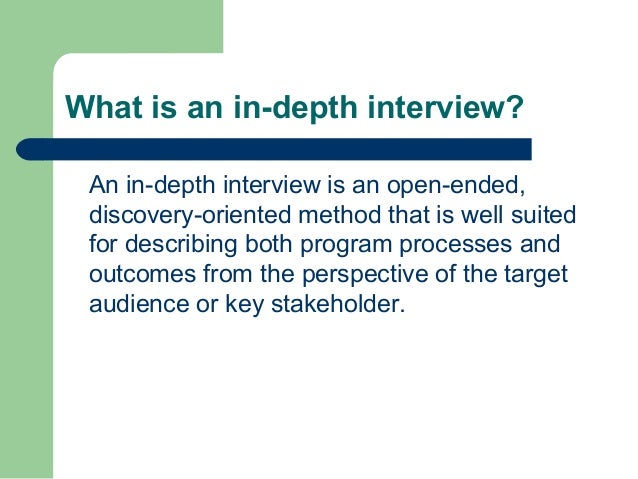 What is an in-depth interview?

An in-depth interview is an open-ended, discovery-oriented method that is well suited for describing both program processes and outcomes from the perspective of the target audience or key stakeholder.